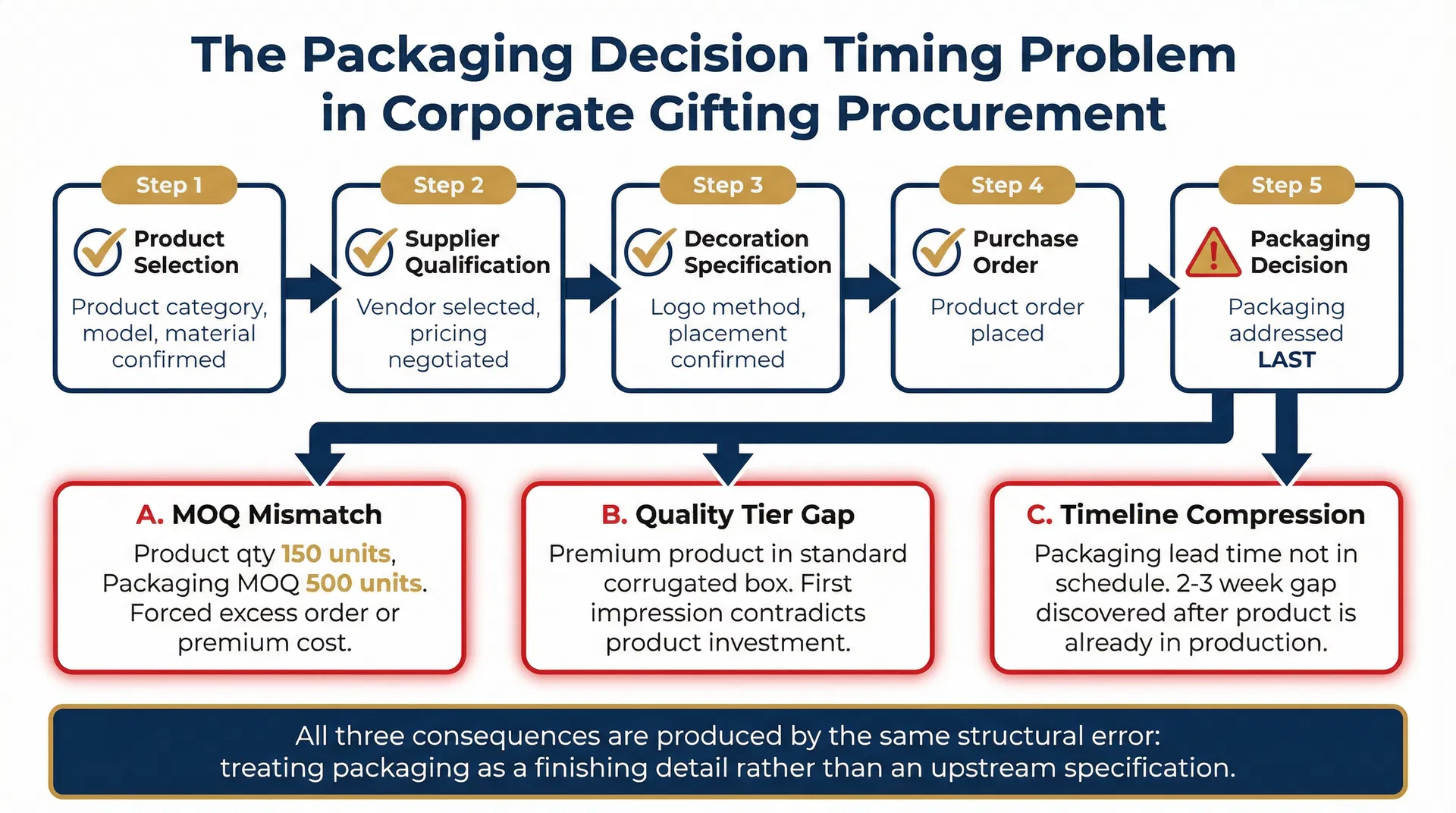 The Packaging Decision Timing Problem in Corporate Gifting Procurement

Step 1
Product Selection
Product category, model, material confirmed

Step 2
Supplier Qualification
Vendor selected, pricing negotiated

Step 3
Decoration Specification
Logo method, placement confirmed

Step 4
Purchase Order
Product order placed

Step 5
Packaging Decision
Packaging addressed LAST

A. MOQ Mismatch
Product qty 150 units, Packaging MOQ 500 units. Forced excess order or premium cost.

B. Quality Tier Gap
Premium product in standard corrugated box. First impression contradicts product investment.

C. Timeline Compression
Packaging lead time not in schedule. 2-3 week gap discovered after product is already in production.

All three consequences are produced by the same structural error: treating packaging as a finishing detail rather than an upstream specification.